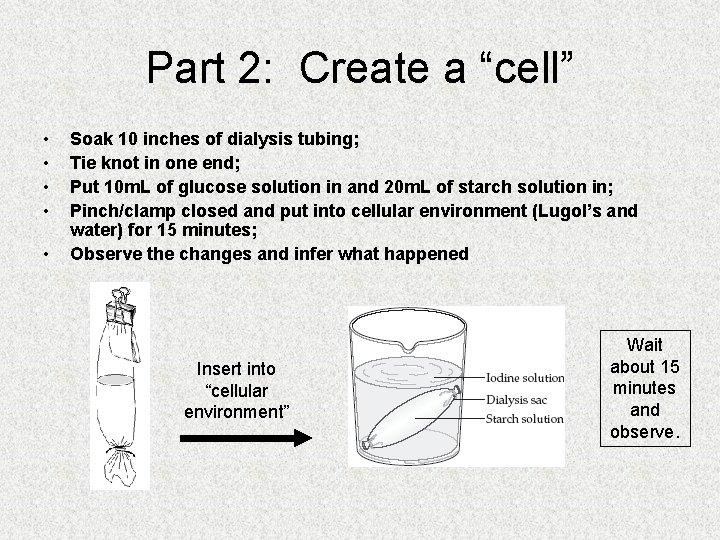 Part 2: Create a “cell”

• Soak 10 inches of dialysis tubing;
• Tie knot in one end;
• Put 10mL of glucose solution in and 20mL of starch solution in;
• Pinch/clamp closed and put into cellular environment (Lugol’s and water) for 15 minutes;
• Observe the changes and infer what happened

Insert into “cellular environment”

Iodine solution
Dialysis sac
Starch solution

Wait about 15 minutes and observe.